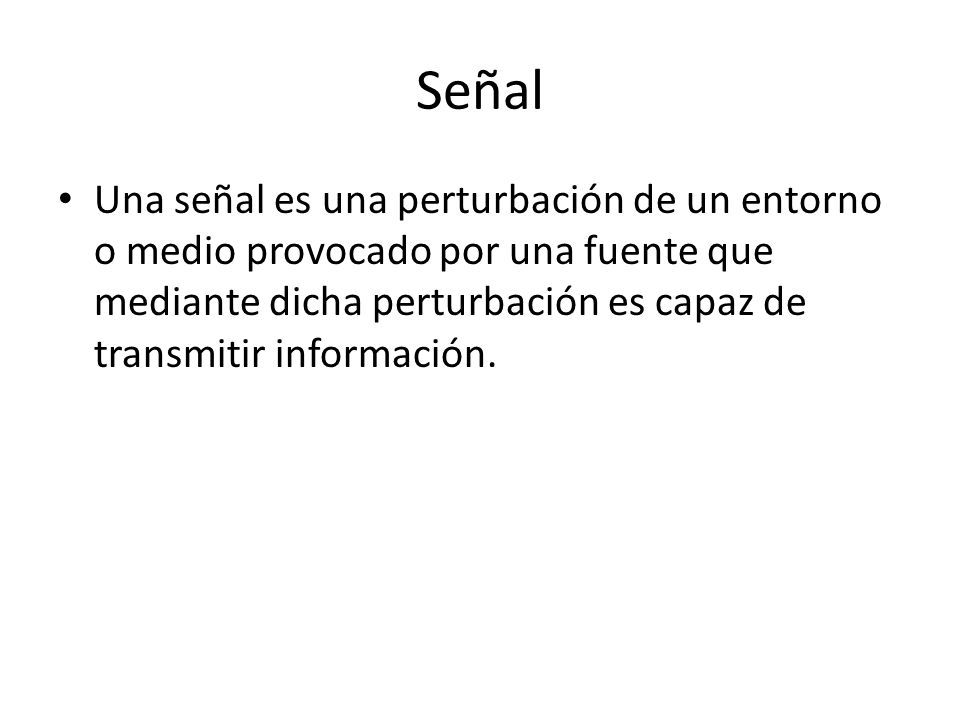 Señal

• Una señal es una perturbación de un entorno o medio provocado por una fuente que mediante dicha perturbación es capaz de transmitir información.